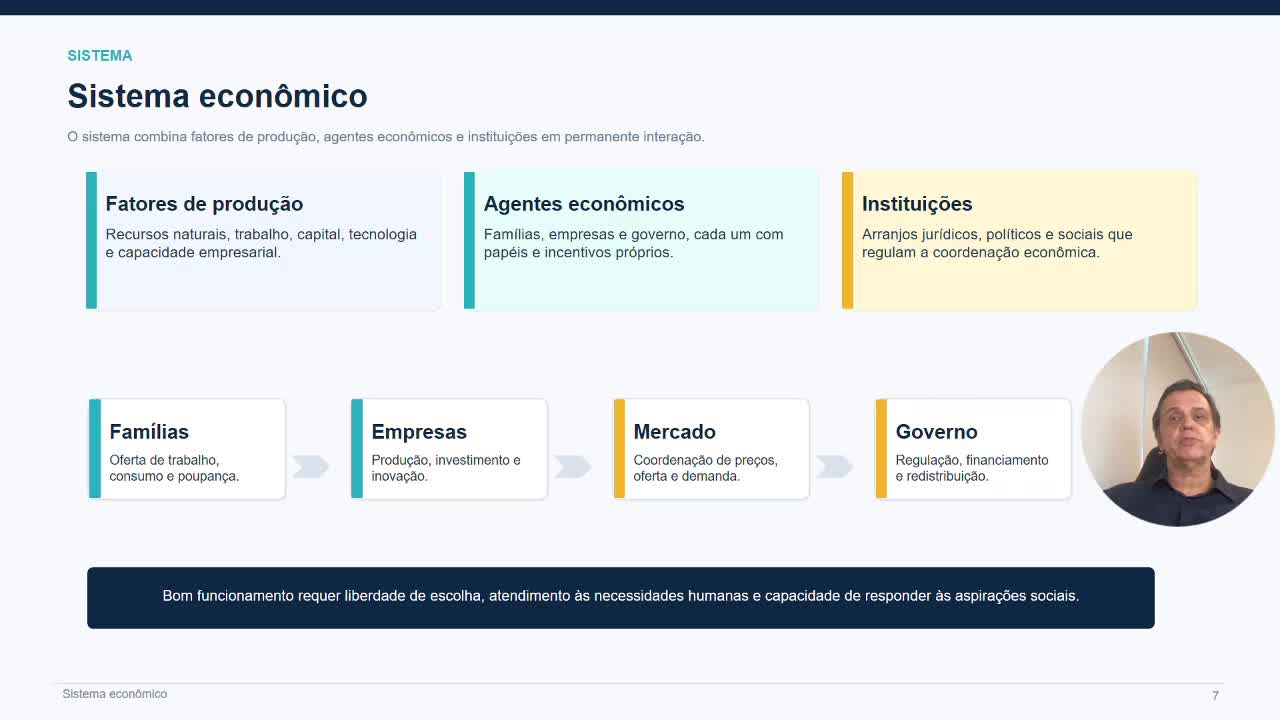 SISTEMA

Sistema econômico

O sistema combina fatores de produção, agentes econômicos e instituições em permanente interação.

Fatores de produção
Recursos naturais, trabalho, capital, tecnologia e capacidade empresarial.

Agentes econômicos
Famílias, empresas e governo, cada um com papéis e incentivos próprios.

Instituições
Arranjos jurídicos, políticos e sociais que regulam a coordenação econômica.

Famílias
Oferta de trabalho, consumo e poupança.

Empresas
Produção, investimento e inovação.

Mercado
Coordenação de preços, oferta e demanda.

Governo
Regulação, financiamento e redistribuição.

Bom funcionamento requer liberdade de escolha, atendimento às necessidades humanas e capacidade de responder às aspirações sociais.

Sistema econômico

7